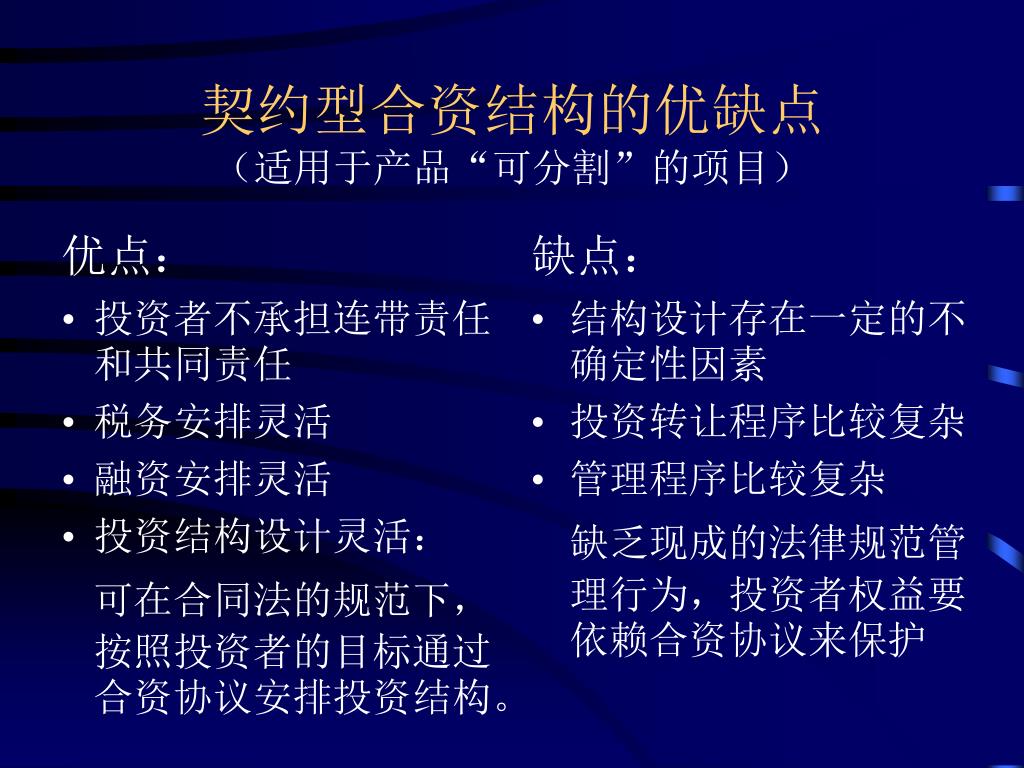 契约型合资结构的优缺点
（适用于产品“可分割”的项目）

优点：

• 投资者不承担连带责任和共同责任
• 税务安排灵活
• 融资安排灵活
• 投资结构设计灵活：

可在合同法的规范下，按照投资者的目标通过合资协议安排投资结构。

缺点：

• 结构设计存在一定的不确定性因素
• 投资转让程序比较复杂
• 管理程序比较复杂

缺乏现成的法律规范管理行为，投资者权益要依赖合资协议来保护